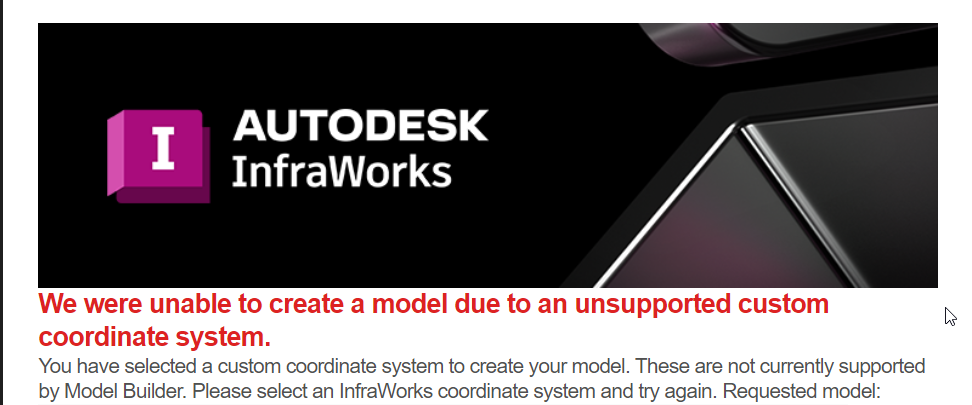 I

AUTODESK
InfraWorks

We were unable to create a model due to an unsupported custom coordinate system.

You have selected a custom coordinate system to create your model. These are not currently supported by Model Builder. Please select an InfraWorks coordinate system and try again. Requested model: